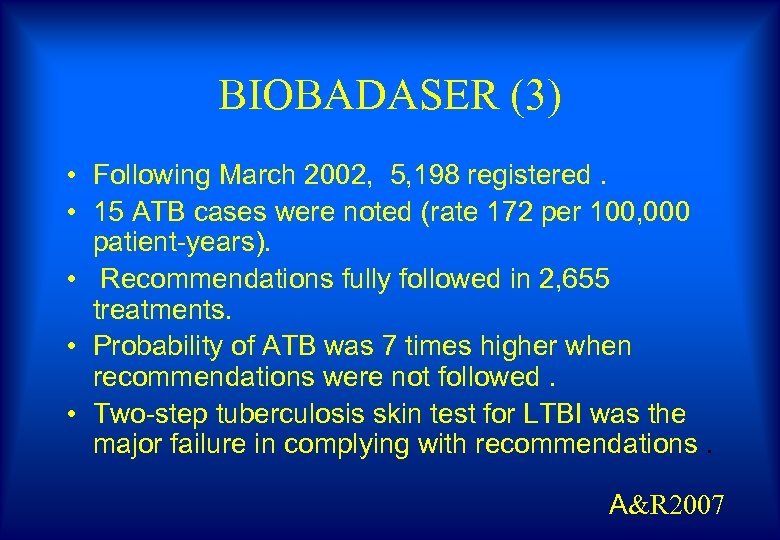 BIOBADASER (3)

• Following March 2002, 5,198 registered .
• 15 ATB cases were noted (rate 172 per 100,000 patient-years).
• Recommendations fully followed in 2,655 treatments.
• Probability of ATB was 7 times higher when recommendations were not followed .
• Two-step tuberculosis skin test for LTBI was the major failure in complying with recommendations .

A&R2007